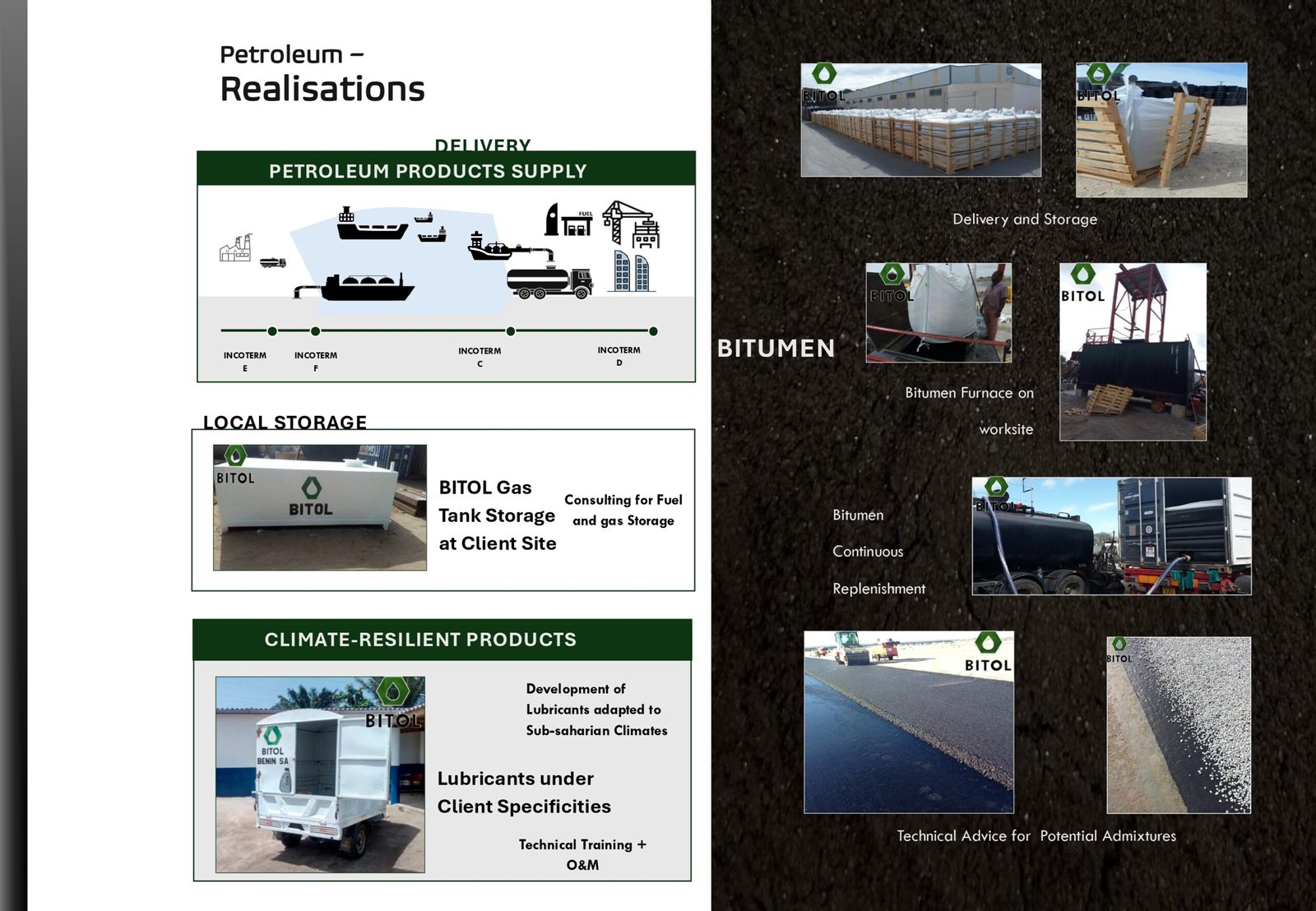 Petroleum –
Realisations

DELIVERY

PETROLEUM PRODUCTS SUPPLY

FUEL

INCOTERM E
INCOTERM F
INCOTERM C
INCOTERM D

LOCAL STORAGE

BITOL
BITOL

BITOL Gas Tank Storage at Client Site

Consulting for Fuel and gas Storage

CLIMATE-RESILIENT PRODUCTS

BITOL
BITOL BENIN SA

Development of Lubricants adapted to Sub-saharian Climates

Lubricants under Client Specificities

Technical Training + O&M

BITOL
BITOL

Delivery and Storage

BITUMEN

BITOL
BITOL

Bitumen Furnace on worksite

Bitumen Continuous Replenishment

BITOL

BITOL
BITOL

Technical Advice for Potential Admixtures